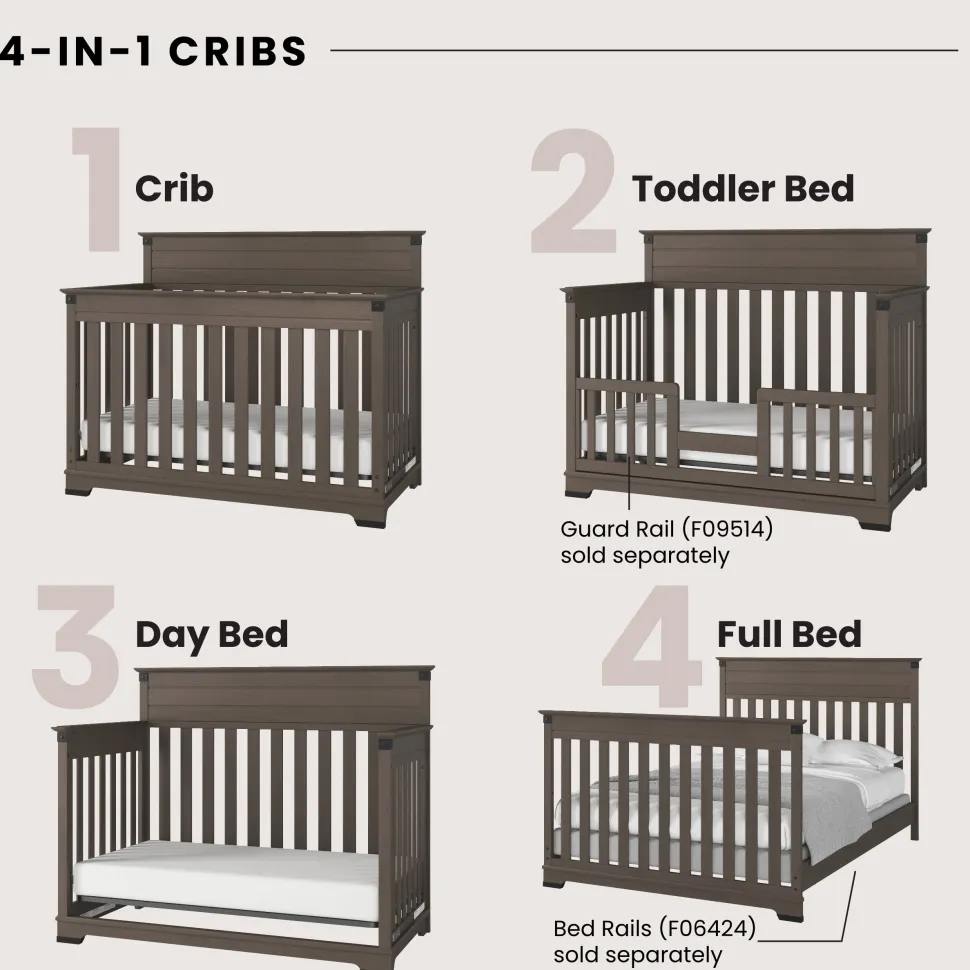 4-IN-1 CRIBS

1 Crib

2 Toddler Bed

Guard Rail (F09514) sold separately

3 Day Bed

4 Full Bed

Bed Rails (F06424) sold separately